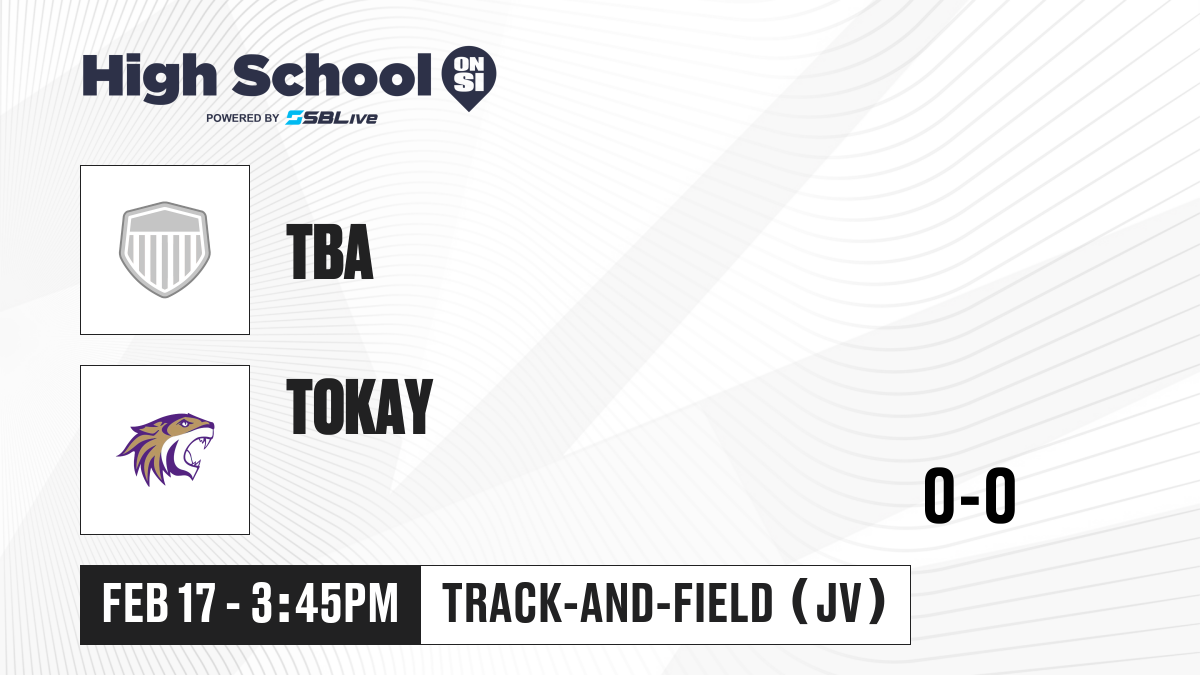 High School ON SI
POWERED BY SBLive

TBA

TOKAY

0-0

FEB 17 - 3:45PM

TRACK-AND-FIELD (JV)